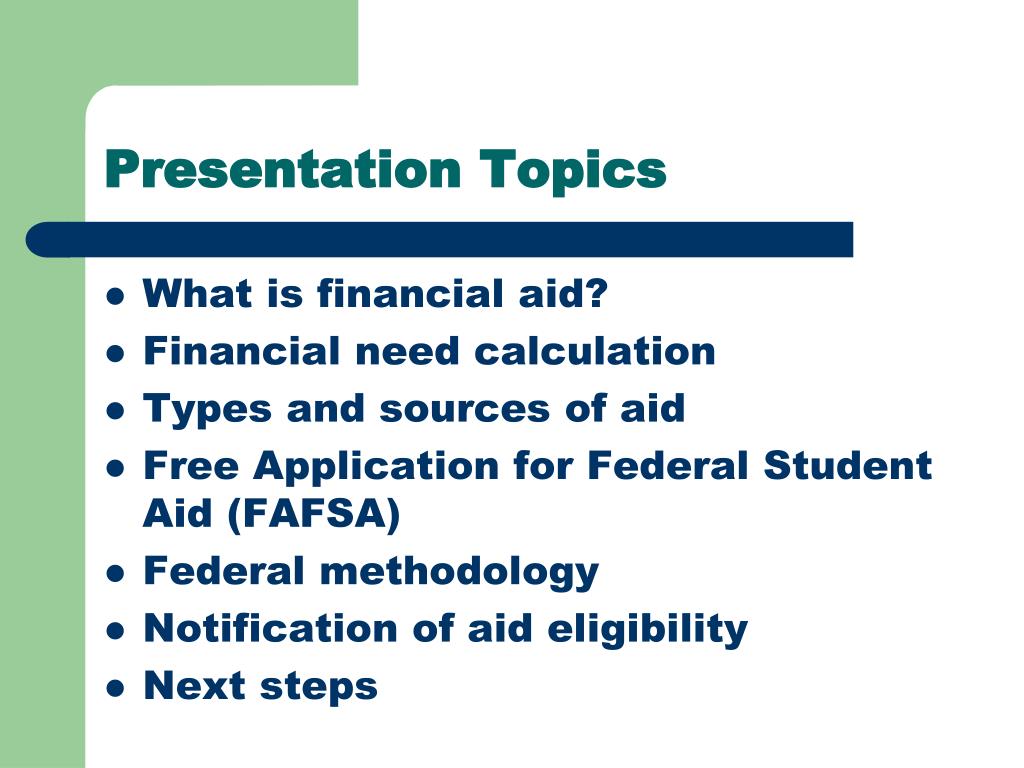 Presentation Topics

- What is financial aid?
- Financial need calculation
- Types and sources of aid
- Free Application for Federal Student Aid (FAFSA)
- Federal methodology
- Notification of aid eligibility
- Next steps